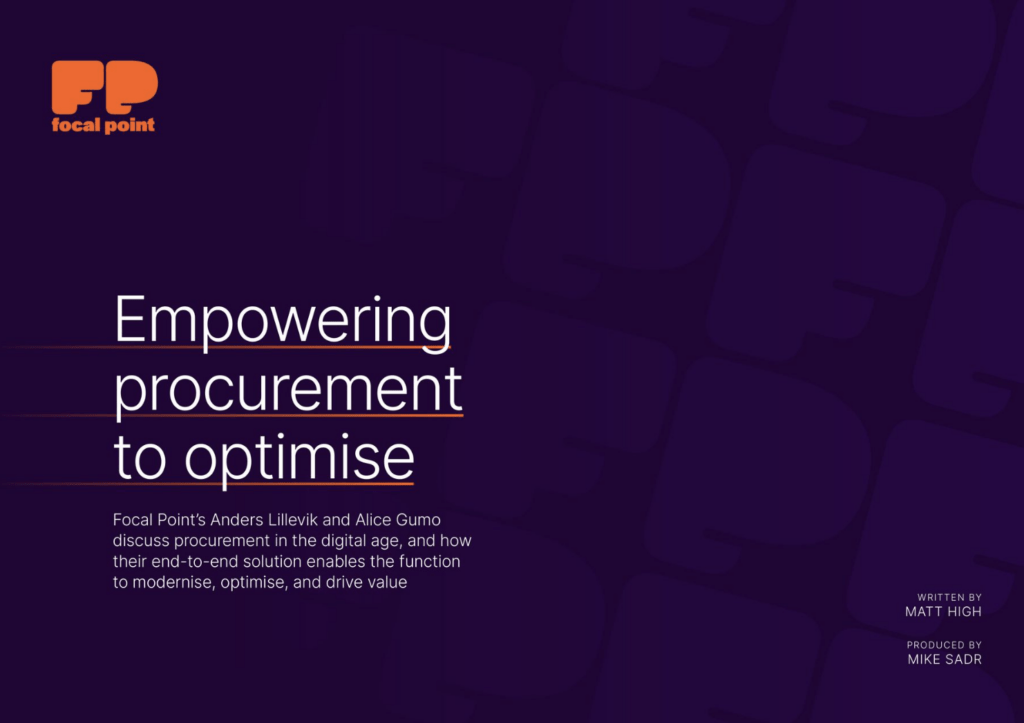 FP
focal point

Empowering procurement to optimise

Focal Point's Anders Lillevik and Alice Gumo discuss procurement in the digital age, and how their end-to-end solution enables the function to modernise, optimise, and drive value

WRITTEN BY
MATT HIGH

PRODUCED BY
MIKE SADR